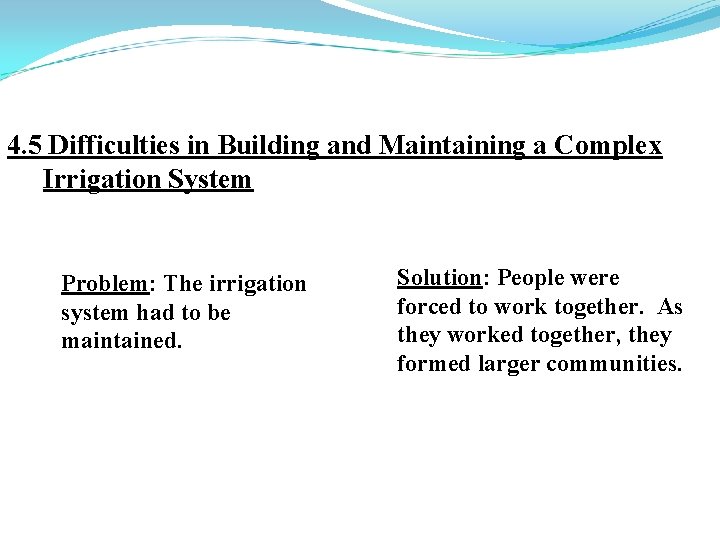 4.5 Difficulties in Building and Maintaining a Complex Irrigation System

Problem: The irrigation system had to be maintained.

Solution: People were forced to work together. As they worked together, they formed larger communities.